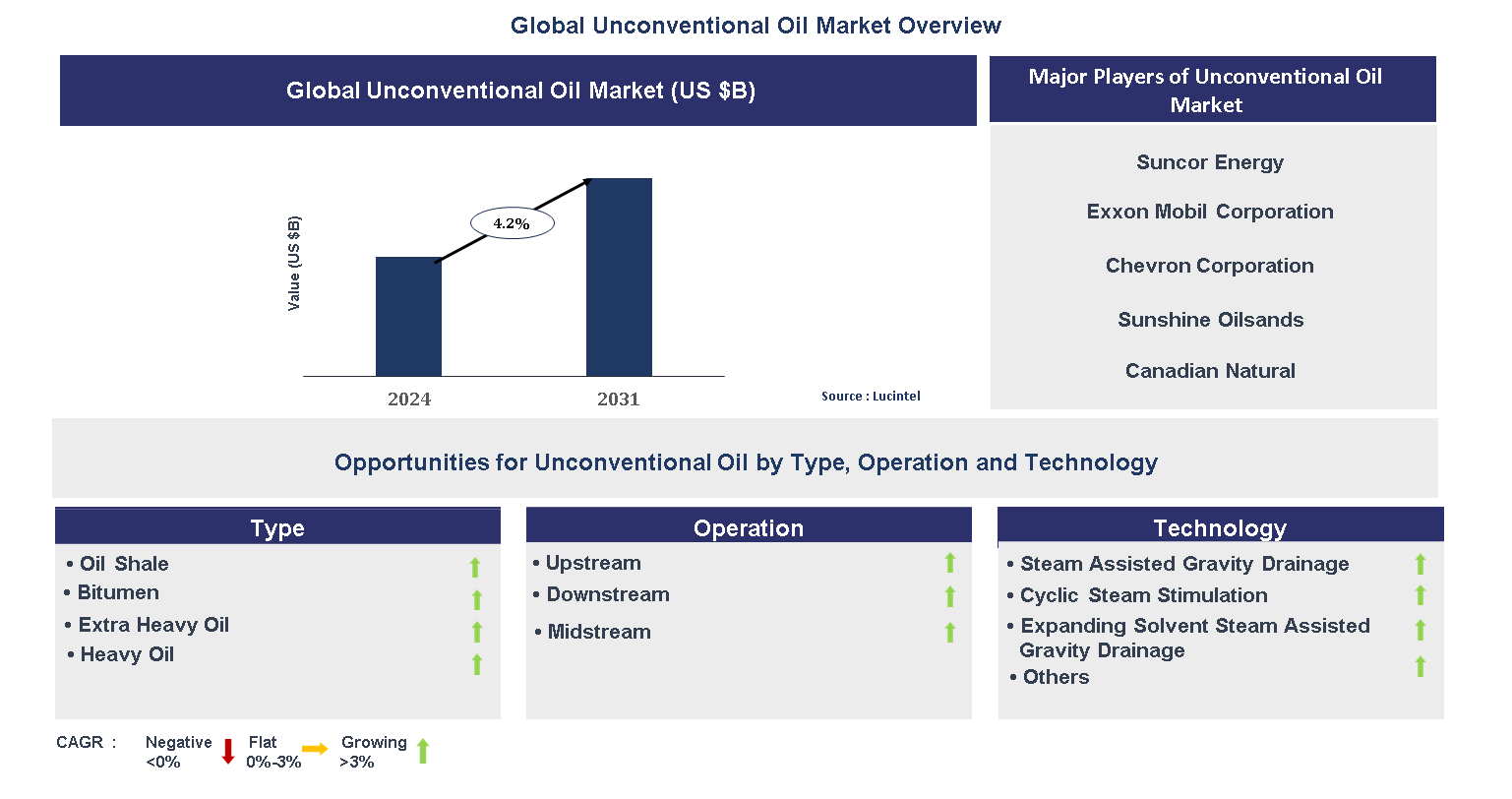 Global Unconventional Oil Market Overview

Global Unconventional Oil Market (US $B)

Value (US $B)

4.2%

2024

2031

Source : Lucintel

Major Players of Unconventional Oil Market

Suncor Energy

Exxon Mobil Corporation

Chevron Corporation

Sunshine Oilsands

Canadian Natural

Opportunities for Unconventional Oil by Type, Operation and Technology

Type

• Oil Shale
• Bitumen
• Extra Heavy Oil
• Heavy Oil

Operation

• Upstream
• Downstream
• Midstream

Technology

• Steam Assisted Gravity Drainage
• Cyclic Steam Stimulation
• Expanding Solvent Steam Assisted Gravity Drainage
• Others

CAGR : Negative <0% Flat 0%-3% Growing >3%